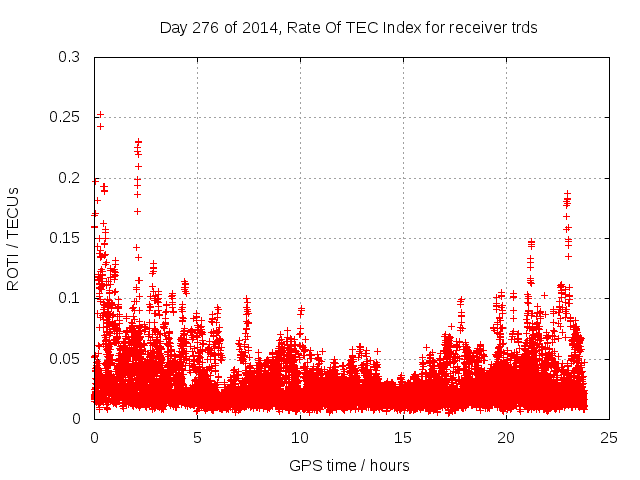 Day 276 of 2014, Rate Of TEC Index for receiver trds

ROTI / TECUs

0.3
0.25
0.2
0.15
0.1
0.05
0

0
5
10
15
20
25

GPS time / hours